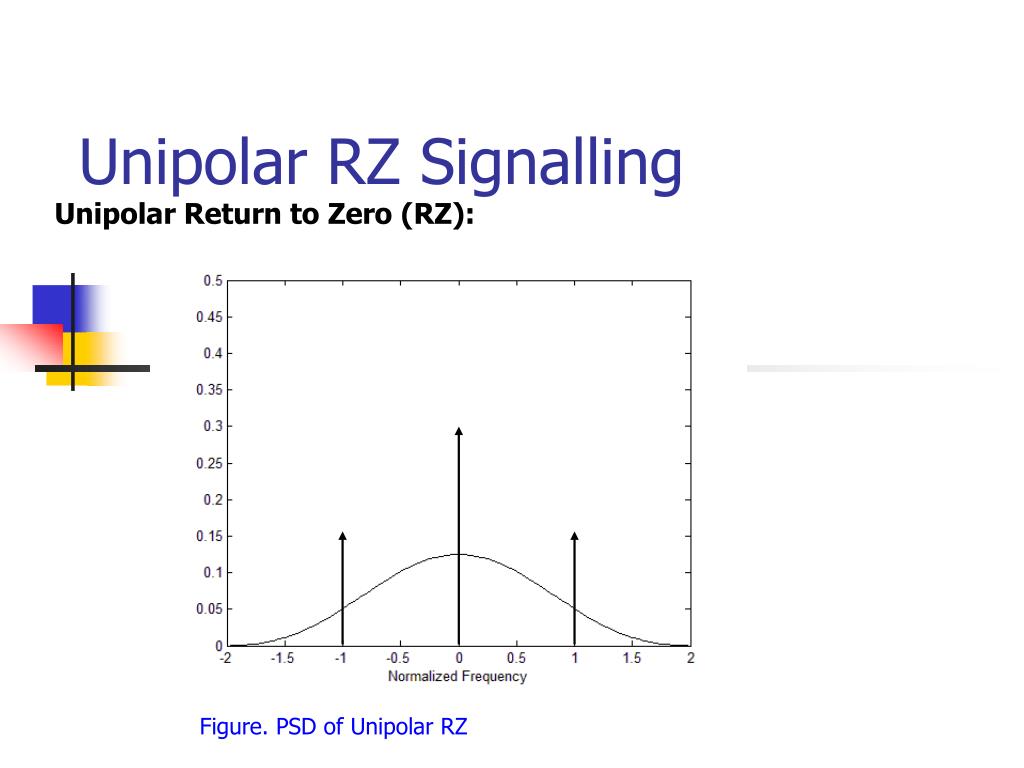 Unipolar RZ Signalling

Unipolar Return to Zero (RZ):

0.5
0.45
0.4
0.35
0.3
0.25
0.2
0.15
0.1
0.05
0
-2 -1.5 -1 -0.5 0 0.5 1 1.5 2
Normalized Frequency

Figure. PSD of Unipolar RZ